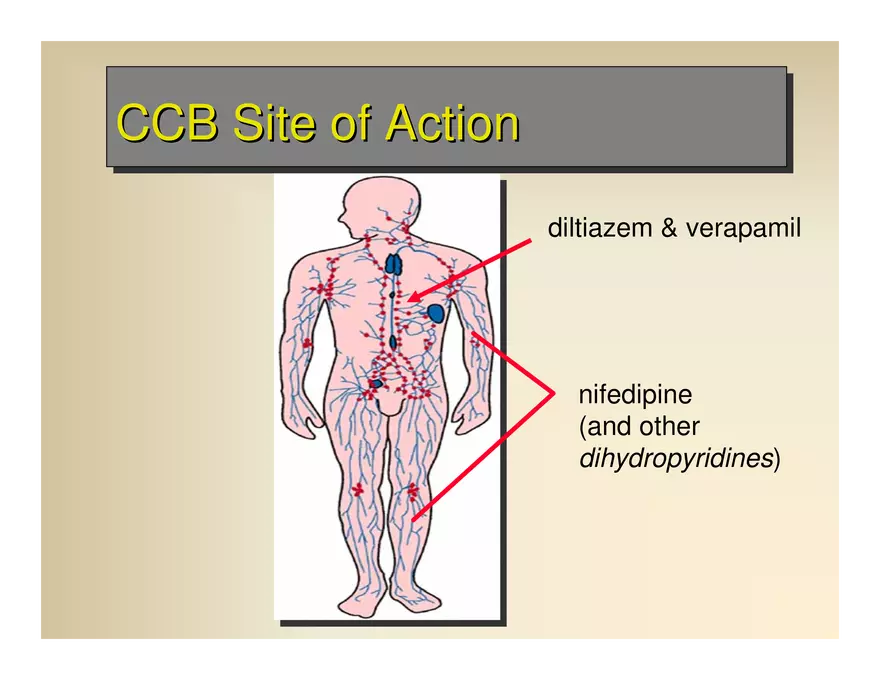 CCB Site of Action

diltiazem & verapamil

nifedipine
(and other
dihydropyridines)